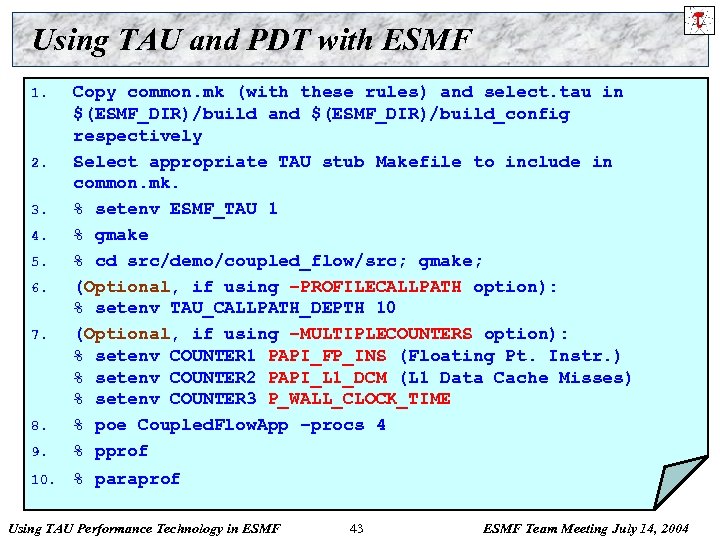 Using TAU and PDT with ESMF

1. Copy common.mk (with these rules) and select.tau in $(ESMF_DIR)/build and $(ESMF_DIR)/build_config respectively
2. Select appropriate TAU stub Makefile to include in common.mk.
3. % setenv ESMF_TAU 1
4. % gmake
5. % cd src/demo/coupled_flow/src; gmake;
6. (Optional, if using -PROFILECALLPATH option):
% setenv TAU_CALLPATH_DEPTH 10
7. (Optional, if using -MULTIPLECOUNTERS option):
% setenv COUNTER1 PAPI_FP_INS (Floating Pt. Instr.)
% setenv COUNTER2 PAPI_L1_DCM (L1 Data Cache Misses)
% setenv COUNTER3 P_WALL_CLOCK_TIME
8. % poe CoupledFlowApp -procs 4
9. % pprof
10. % paraprof

Using TAU Performance Technology in ESMF 43 ESMF Team Meeting July 14, 2004